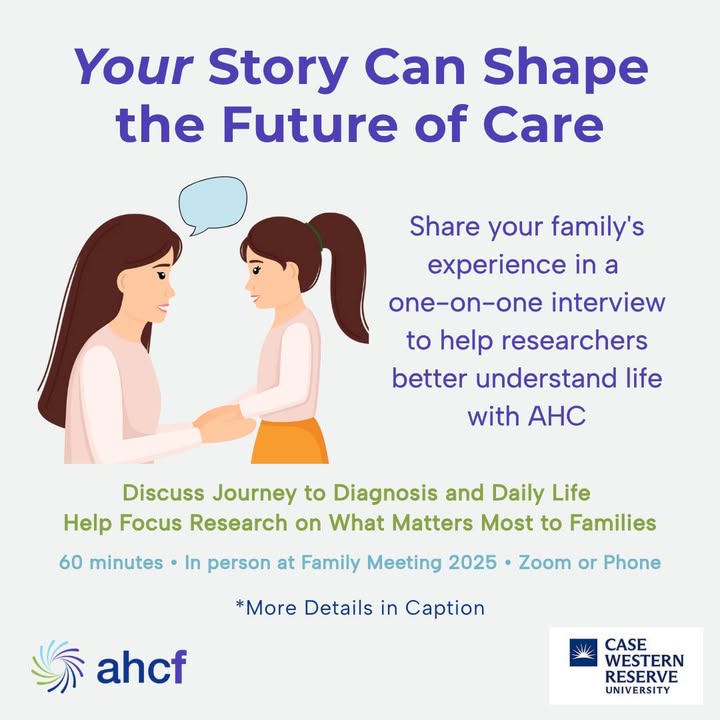 Your Story Can Shape the Future of Care

Share your family's experience in a one-on-one interview to help researchers better understand life with AHC

Discuss Journey to Diagnosis and Daily Life
Help Focus Research on What Matters Most to Families

60 minutes • In person at Family Meeting 2025 • Zoom or Phone

*More Details in Caption

ahcf

CASE WESTERN RESERVE UNIVERSITY